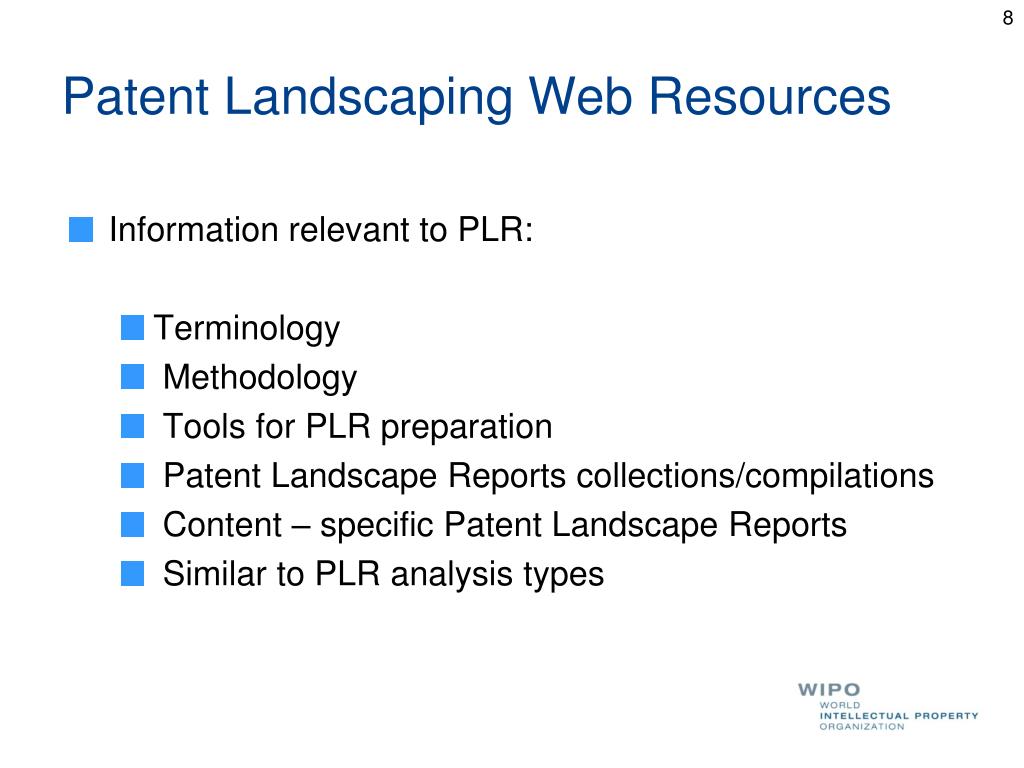 8

Patent Landscaping Web Resources

Information relevant to PLR:

Terminology
Methodology
Tools for PLR preparation
Patent Landscape Reports collections/compilations
Content – specific Patent Landscape Reports
Similar to PLR analysis types

WIPO
WORLD
INTELLECTUAL PROPERTY
ORGANIZATION